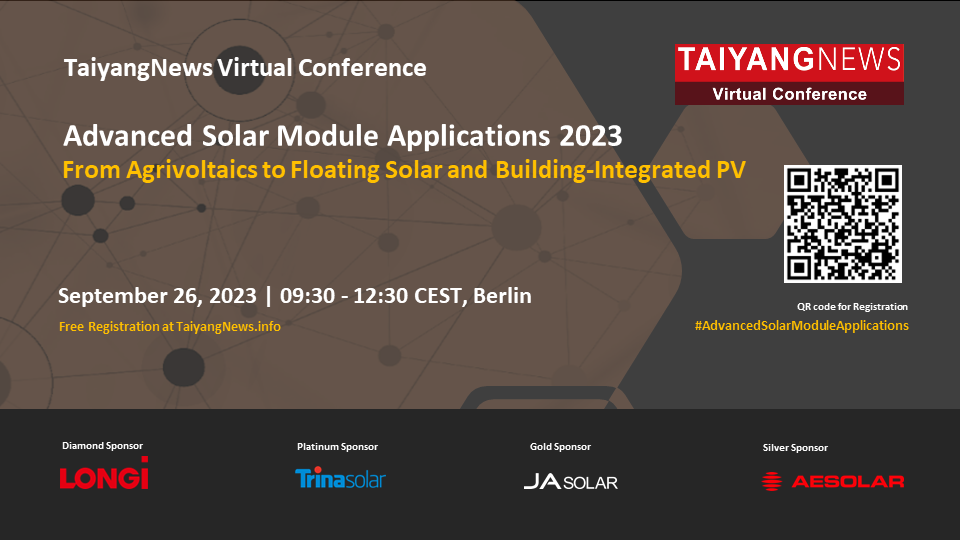 TaiyangNews Virtual Conference

TAIYANGNEWS
Virtual Conference

Advanced Solar Module Applications 2023
From Agrivoltaics to Floating Solar and Building-Integrated PV

September 26, 2023 | 09:30 - 12:30 CEST, Berlin
Free Registration at TaiyangNews.info

QR code for Registration
#AdvancedSolarModuleApplications

Diamond Sponsor
LONGi

Platinum Sponsor
Trinasolar

Gold Sponsor
JA SOLAR

Silver Sponsor
AESOLAR